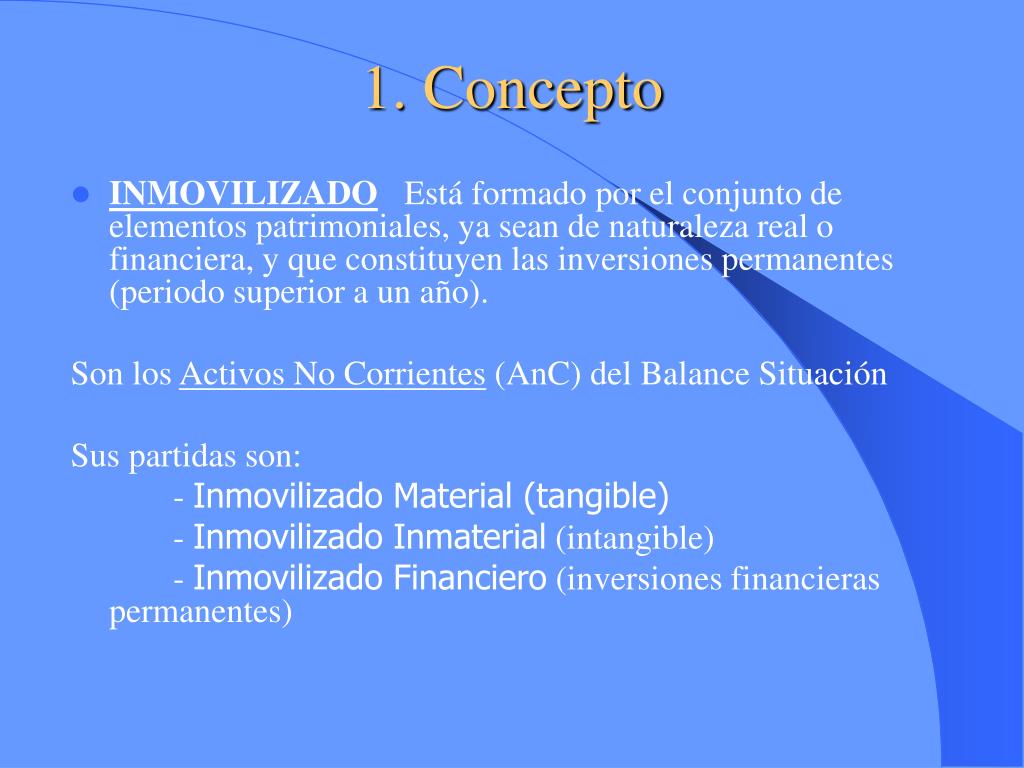 1. Concepto

INMOVILIZADO Está formado por el conjunto de elementos patrimoniales, ya sean de naturaleza real o financiera, y que constituyen las inversiones permanentes (periodo superior a un año).

Son los Activos No Corrientes (AnC) del Balance Situación

Sus partidas son:
- Inmovilizado Material (tangible)
- Inmovilizado Inmaterial (intangible)
- Inmovilizado Financiero (inversiones financieras permanentes)